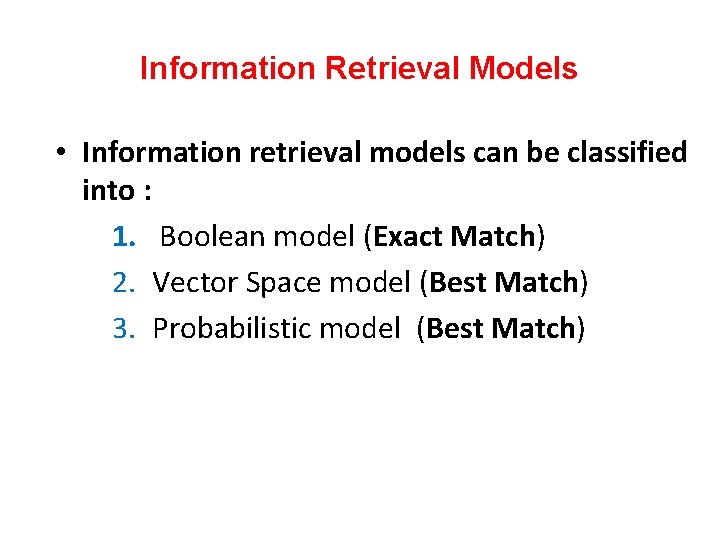 Information Retrieval Models

• Information retrieval models can be classified into :

1. Boolean model (Exact Match)
2. Vector Space model (Best Match)
3. Probabilistic model (Best Match)